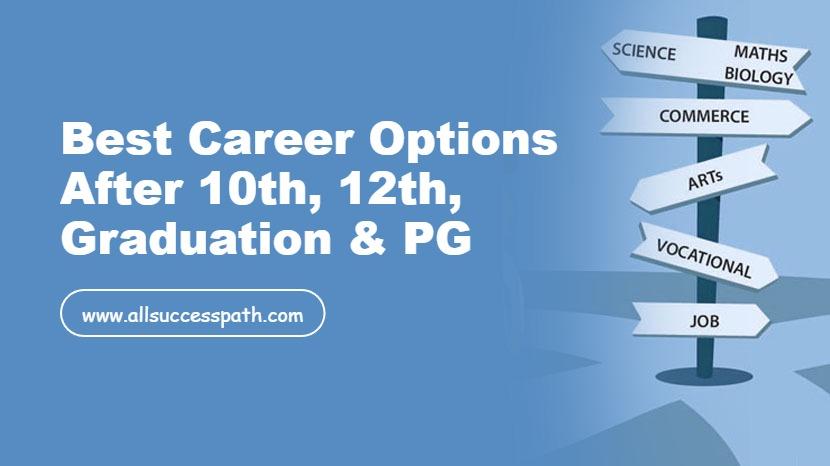 Best Career Options After 10th, 12th, Graduation & PG

www.allsuccesspath.com

SCIENCE MATHS BIOLOGY

COMMERCE

ARTs

VOCATIONAL

JOB